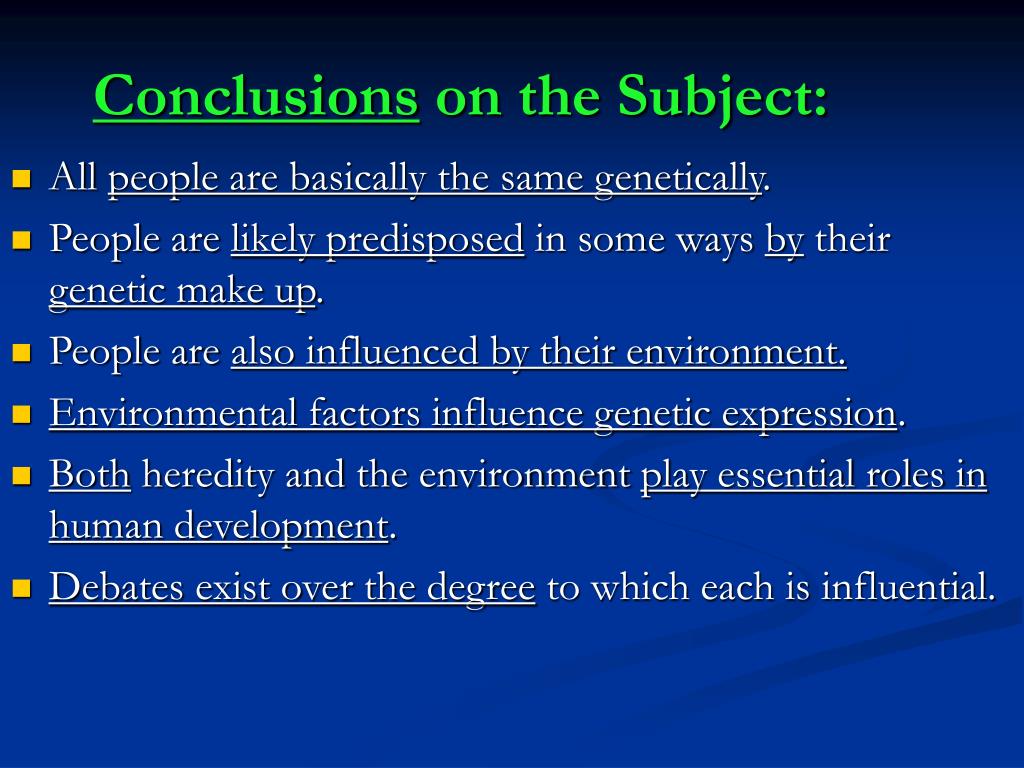 Conclusions on the Subject:

- All people are basically the same genetically.
- People are likely predisposed in some ways by their genetic make up.
- People are also influenced by their environment.
- Environmental factors influence genetic expression.
- Both heredity and the environment play essential roles in human development.
- Debates exist over the degree to which each is influential.